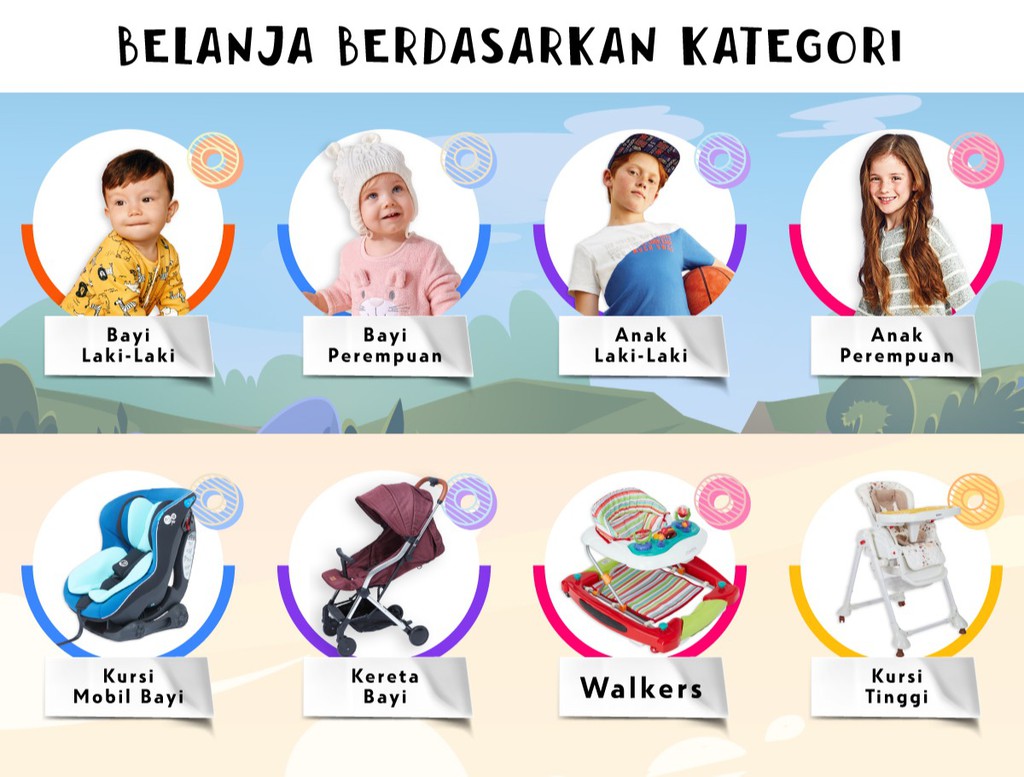 BELANJA BERDASARKAN KATEGORI

Bayi Laki-Laki

Bayi Perempuan

Anak Laki-Laki

Anak Perempuan

Kursi Mobil Bayi

Kereta Bayi

Walkers

Kursi Tinggi